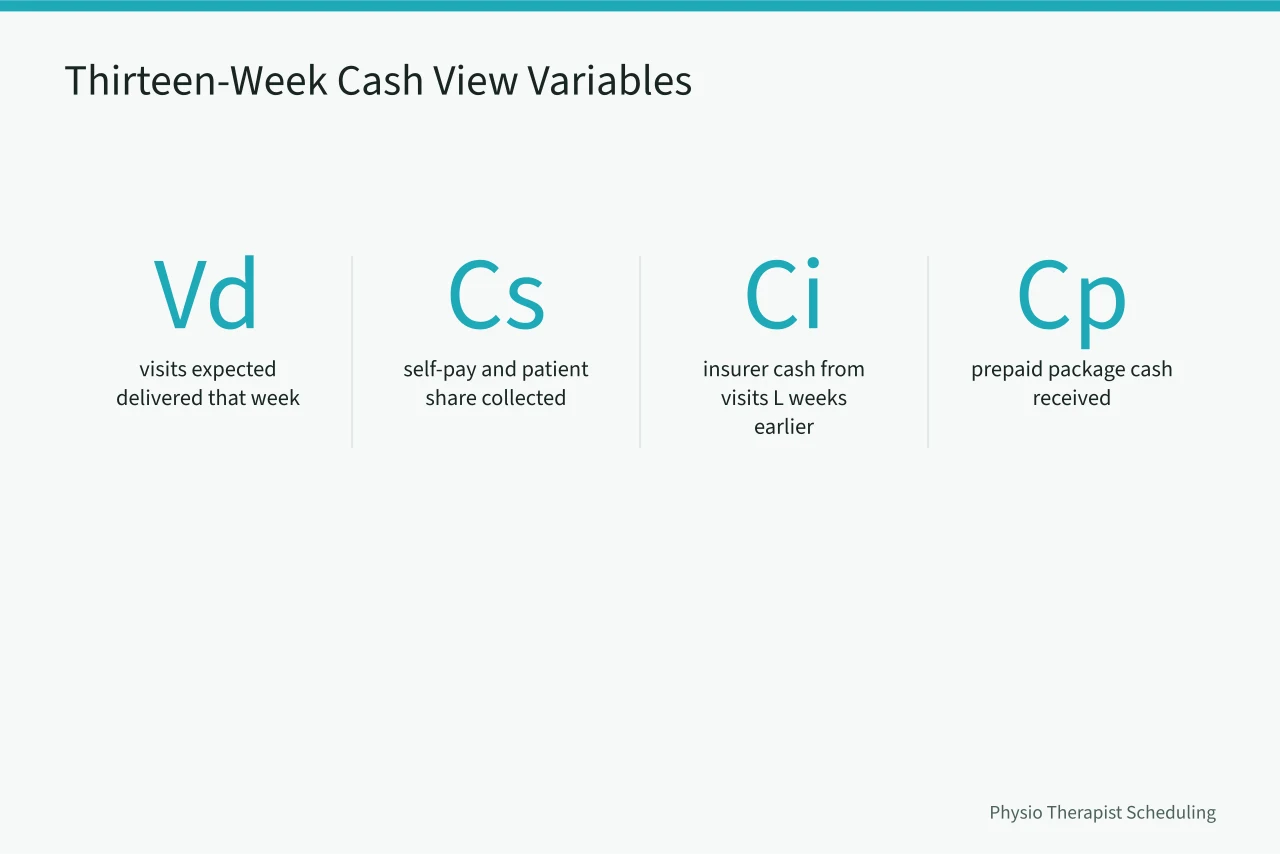 Thirteen-Week Cash View Variables

Vd
visits expected delivered that week

Cs
self-pay and patient share collected

Ci
insurer cash from visits L weeks earlier

Cp
prepaid package cash received

Physio Therapist Scheduling